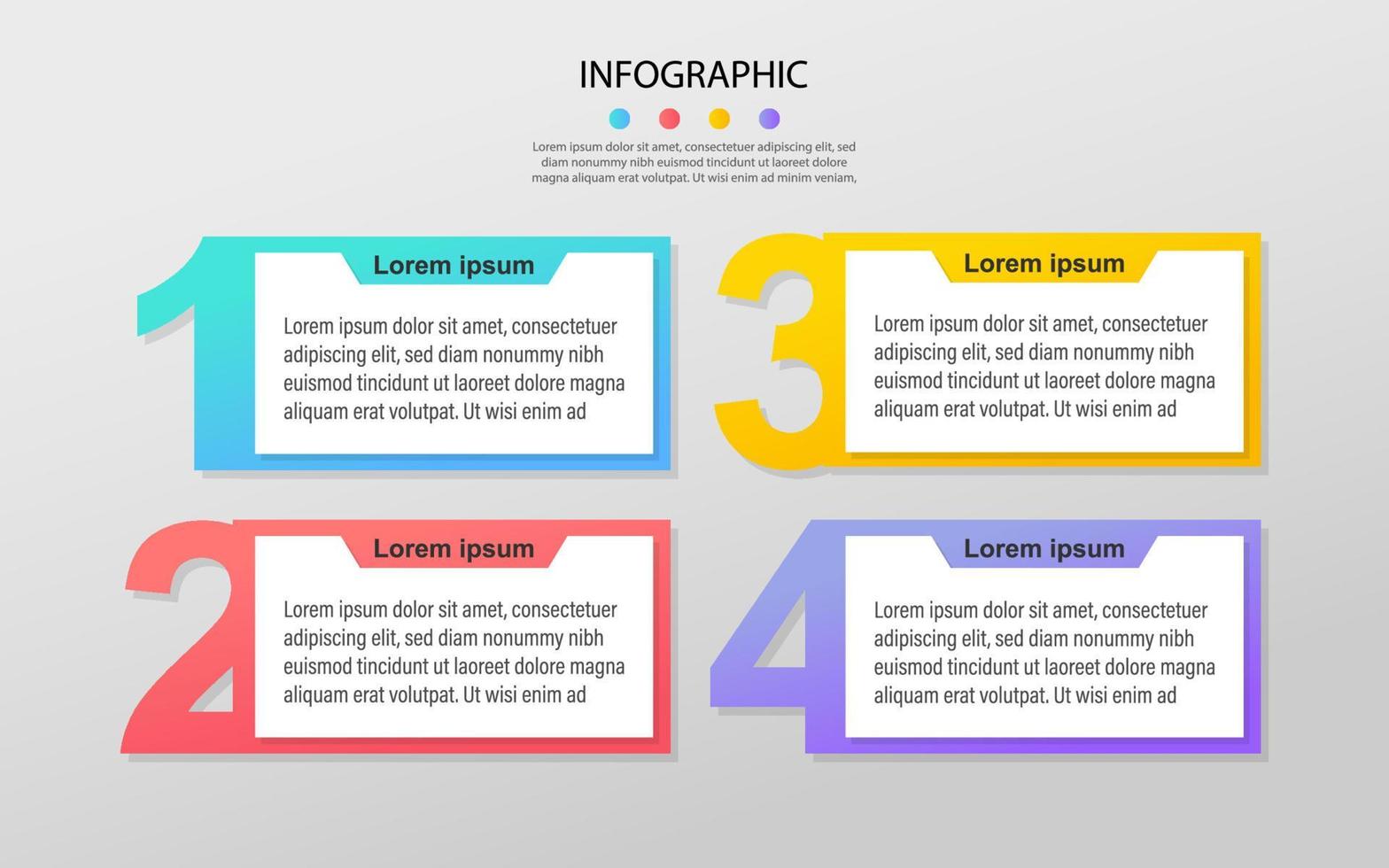 INFOGRAPHIC

Lorem ipsum dolor sit amet, consectetuer adipiscing elit, sed diam nonummy nibh euismod tincidunt ut laoreet dolore magna aliquam erat volutpat. Ut wisi enim ad minim veniam,

1
Lorem ipsum
Lorem ipsum dolor sit amet, consectetuer adipiscing elit, sed diam nonummy nibh euismod tincidunt ut laoreet dolore magna aliquam erat volutpat. Ut wisi enim ad

2
Lorem ipsum
Lorem ipsum dolor sit amet, consectetuer adipiscing elit, sed diam nonummy nibh euismod tincidunt ut laoreet dolore magna aliquam erat volutpat. Ut wisi enim ad

3
Lorem ipsum
Lorem ipsum dolor sit amet, consectetuer adipiscing elit, sed diam nonummy nibh euismod tincidunt ut laoreet dolore magna aliquam erat volutpat. Ut wisi enim ad

4
Lorem ipsum
Lorem ipsum dolor sit amet, consectetuer adipiscing elit, sed diam nonummy nibh euismod tincidunt ut laoreet dolore magna aliquam erat volutpat. Ut wisi enim ad